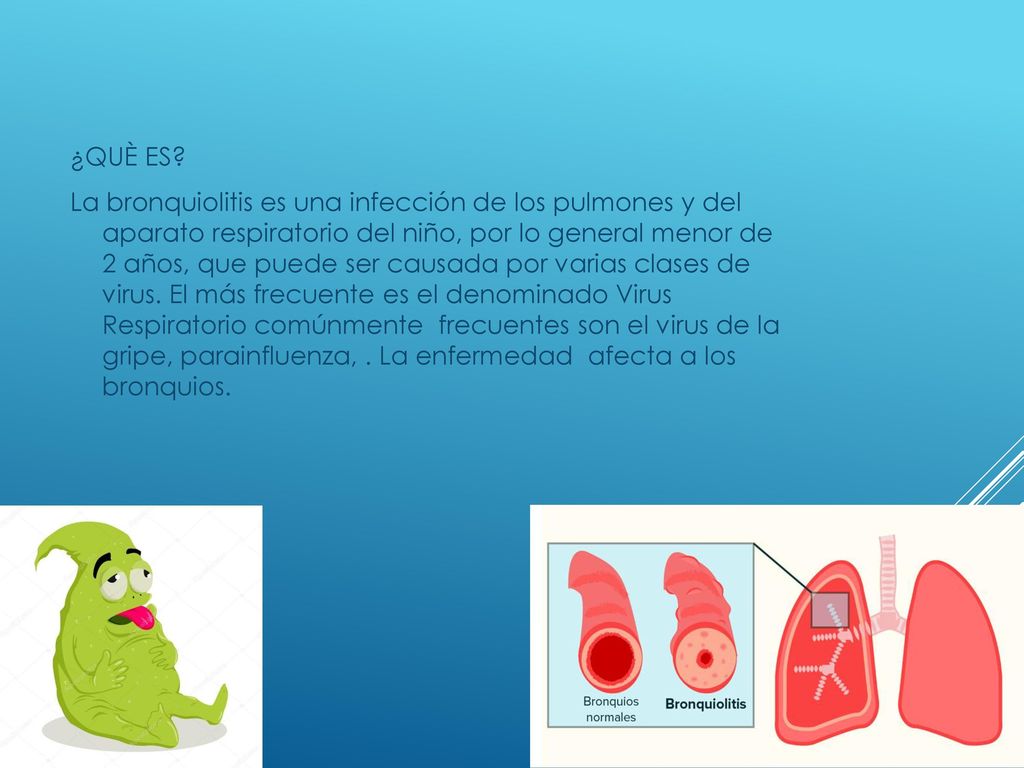 ¿QUÈ ES?

La bronquiolitis es una infección de los pulmones y del aparato respiratorio del niño, por lo general menor de 2 años, que puede ser causada por varias clases de virus. El más frecuente es el denominado Virus Respiratorio comúnmente  frecuentes son el virus de la gripe, parainfluenza, . La enfermedad  afecta a los bronquios.

Bronquios normales

Bronquiolitis